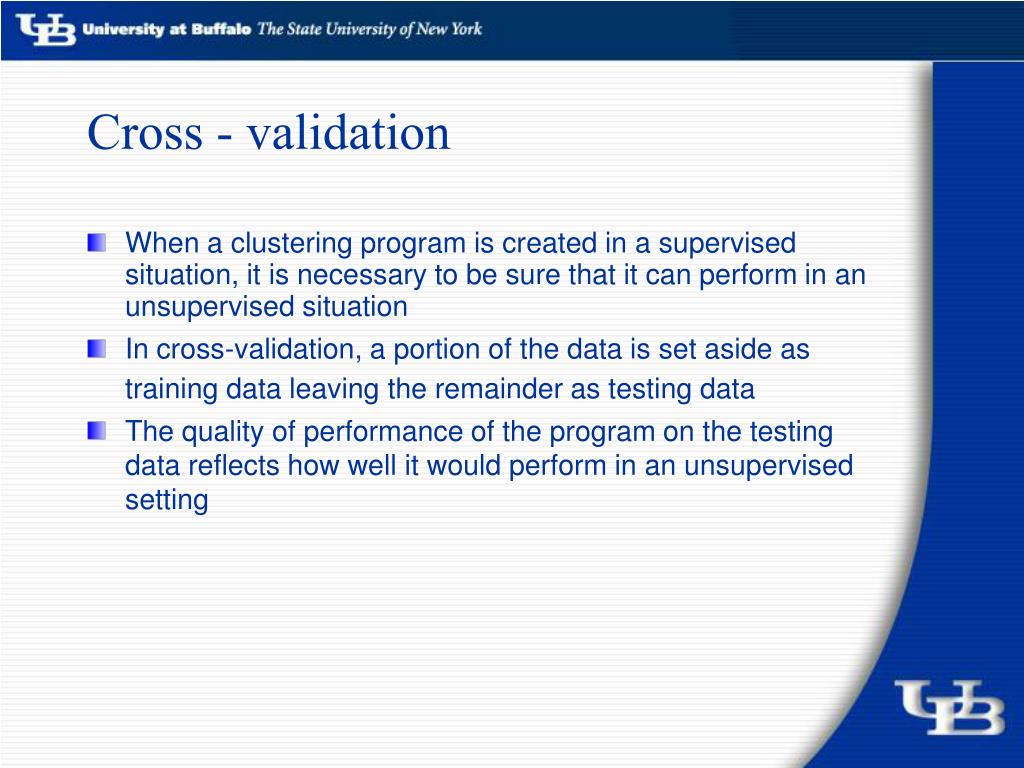 UB University at Buffalo The State University of New York

Cross - validation

When a clustering program is created in a supervised situation, it is necessary to be sure that it can perform in an unsupervised situation

In cross-validation, a portion of the data is set aside as training data leaving the remainder as testing data

The quality of performance of the program on the testing data reflects how well it would perform in an unsupervised setting

UB